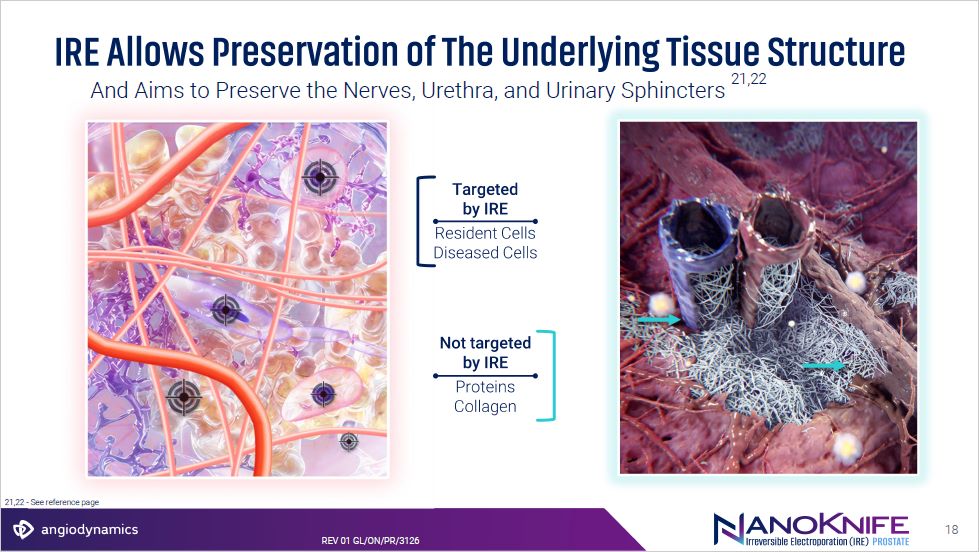 IRE Allows Preservation of The Underlying Tissue Structure

And Aims to Preserve the Nerves, Urethra, and Urinary Sphincters $^{21,22}$

Targeted by IRE

Resident Cells
Diseased Cells

Not targeted by IRE

Proteins
Collagen

21,22 - See reference page

angiodynamics

REV 01 GL/ON/PR/3126

NANOKNIFE
Irreversible Electroporation (IRE) PROSTATE

18